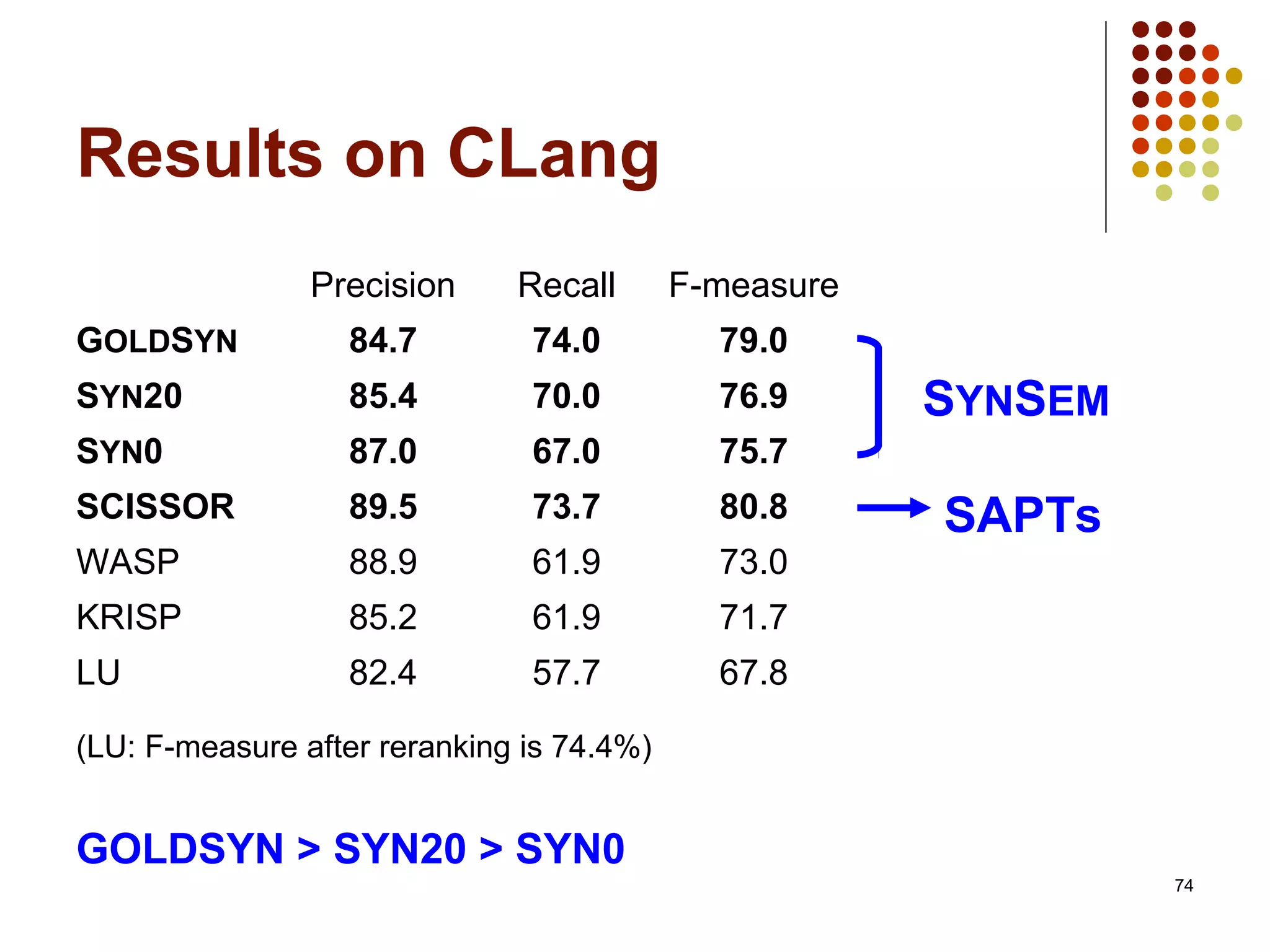 Results on CLang

| | Precision | Recall | F-measure |
|---|---|---|---|
| GOLDSYN | 84.7 | 74.0 | 79.0 |
| SYN20 | 85.4 | 70.0 | 76.9 |
| SYN0 | 87.0 | 67.0 | 75.7 |
| SCISSOR | 89.5 | 73.7 | 80.8 |
| WASP | 88.9 | 61.9 | 73.0 |
| KRISP | 85.2 | 61.9 | 71.7 |
| LU | 82.4 | 57.7 | 67.8 |

SYNSEM

SAPTs

(LU: F-measure after reranking is 74.4%)

GOLDSYN > SYN20 > SYN0

74